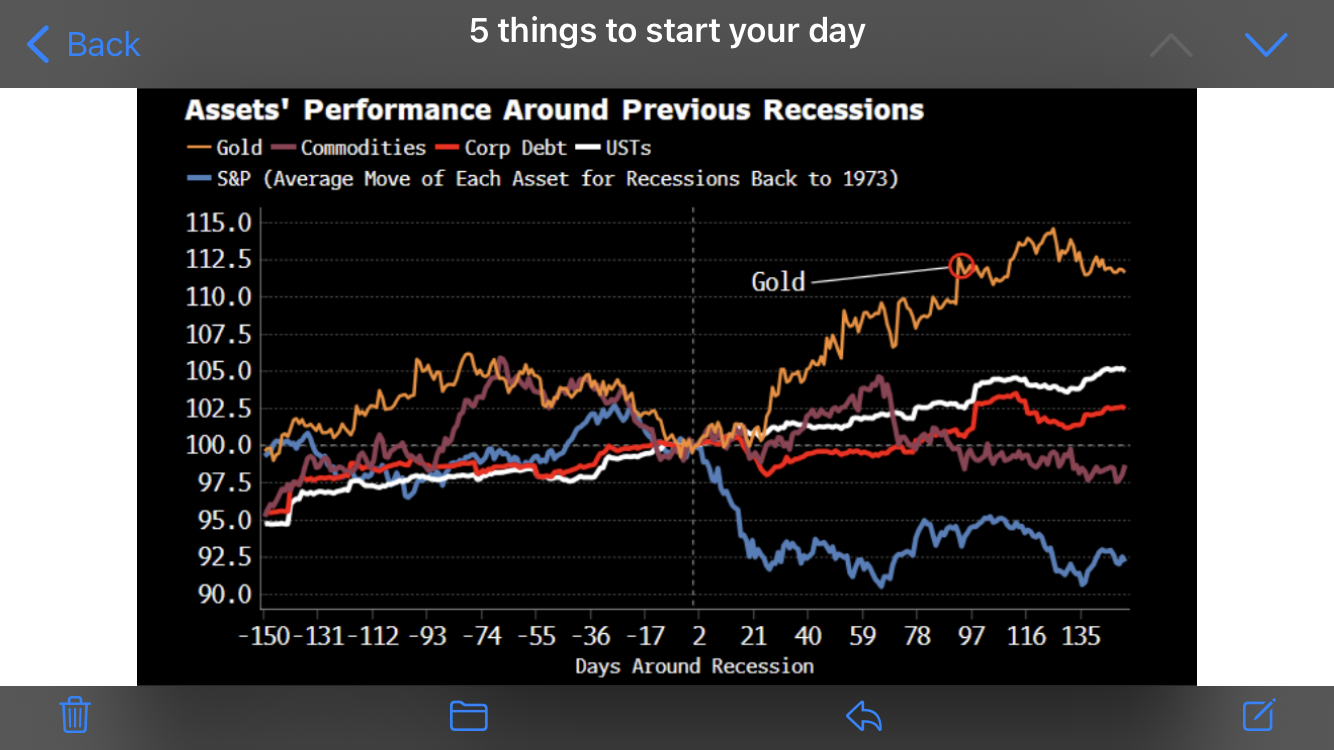 Back

5 things to start your day

Assets' Performance Around Previous Recessions

Gold Commodities Corp Debt USTs

S&P (Average Move of Each Asset for Recessions Back to 1973)

115.0
112.5
110.0
107.5
105.0
102.5
100.0
97.5
95.0
92.5
90.0

Gold

-150 -131 -112 -93 -74 -55 -36 -17 2 21 40 59 78 97 116 135

Days Around Recession